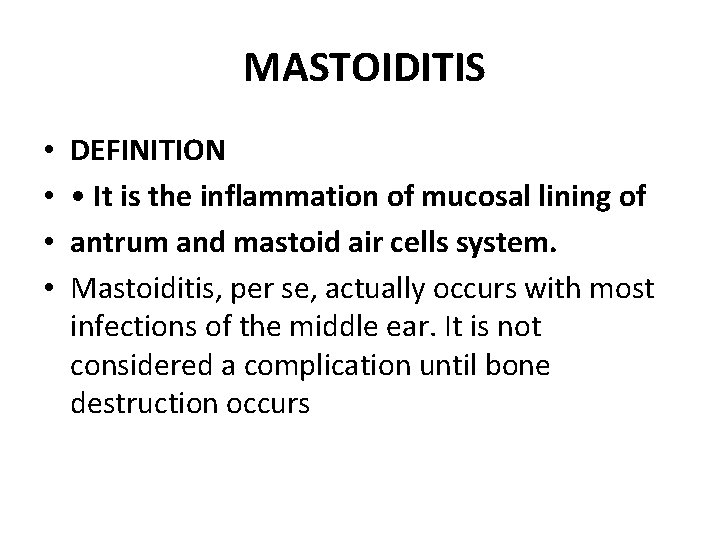 MASTOIDITIS

• DEFINITION
• • It is the inflammation of mucosal lining of
• antrum and mastoid air cells system.
• Mastoiditis, per se, actually occurs with most infections of the middle ear. It is not considered a complication until bone destruction occurs